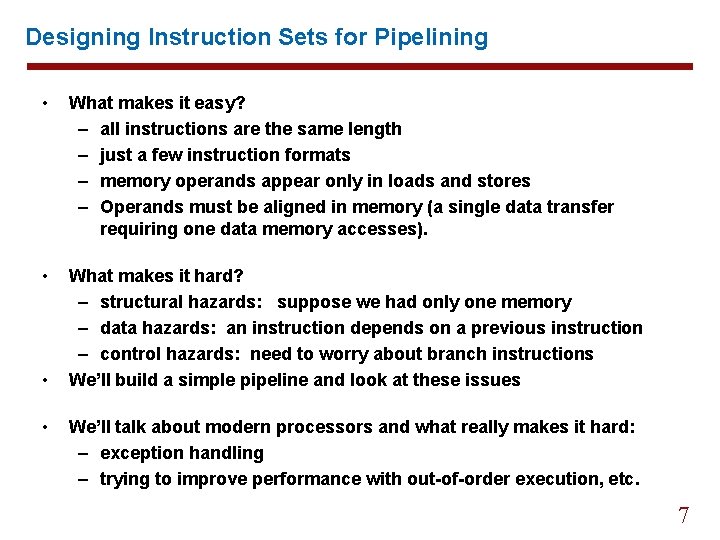 Designing Instruction Sets for Pipelining

• What makes it easy?
– all instructions are the same length
– just a few instruction formats
– memory operands appear only in loads and stores
– Operands must be aligned in memory (a single data transfer requiring one data memory accesses).

• What makes it hard?
– structural hazards: suppose we had only one memory
– data hazards: an instruction depends on a previous instruction
– control hazards: need to worry about branch instructions
• We'll build a simple pipeline and look at these issues

• We'll talk about modern processors and what really makes it hard:
– exception handling
– trying to improve performance with out-of-order execution, etc.

7